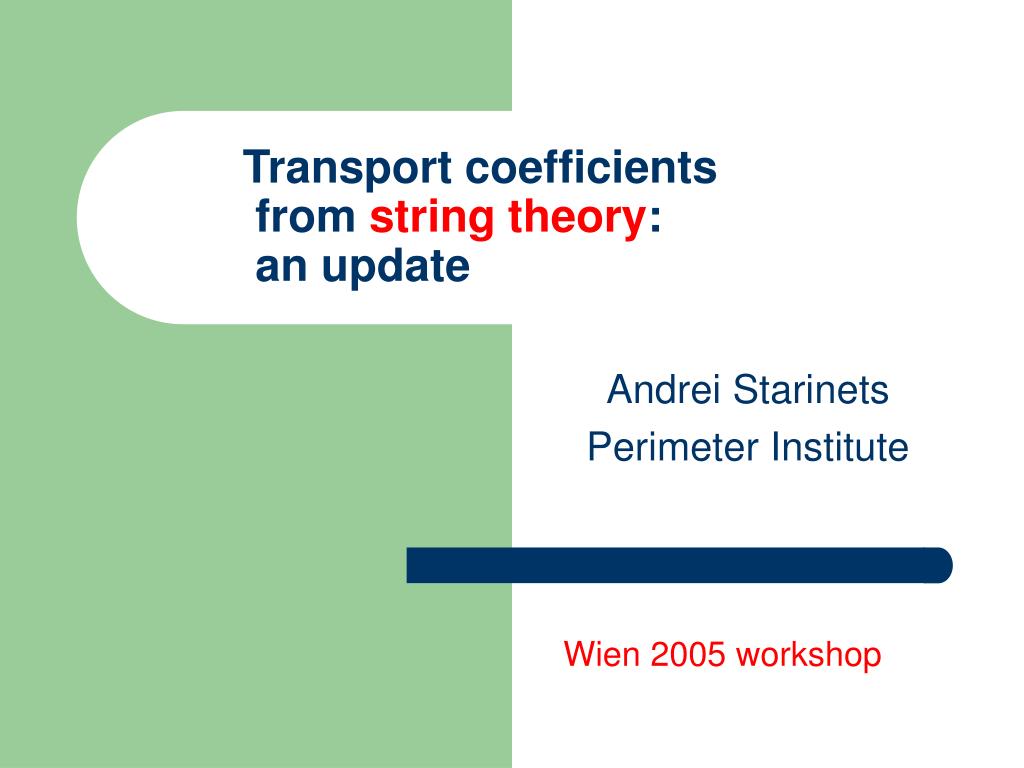 Transport coefficients
from string theory:
an update

Andrei Starinets
Perimeter Institute

Wien 2005 workshop